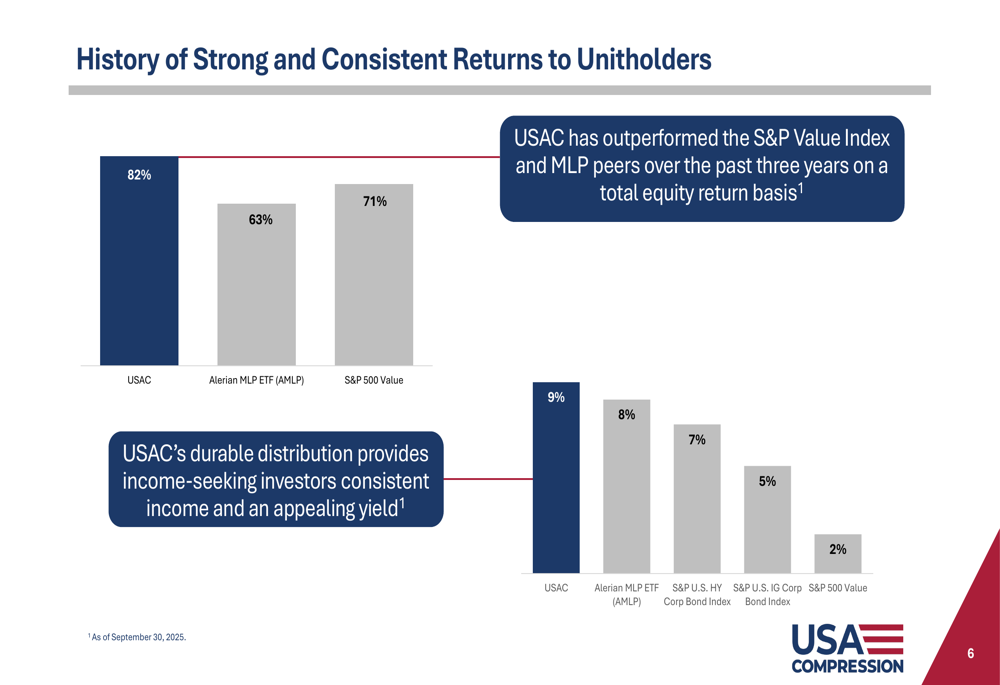 History of Strong and Consistent Returns to Unitholders

USAC has outperformed the S&P Value Index and MLP peers over the past three years on a total equity return basis$^1$

82%

63%

71%

USAC

Alerian MLP ETF (AMLP)

S&P 500 Value

USAC's durable distribution provides income-seeking investors consistent income and an appealing yield$^1$

9%

8%

7%

5%

2%

USAC

Alerian MLP ETF (AMLP)

S&P U.S. HY Corp Bond Index

S&P U.S. IG Corp Bond Index

S&P 500 Value

$^1$ As of September 30, 2025.

USA COMPRESSION

6